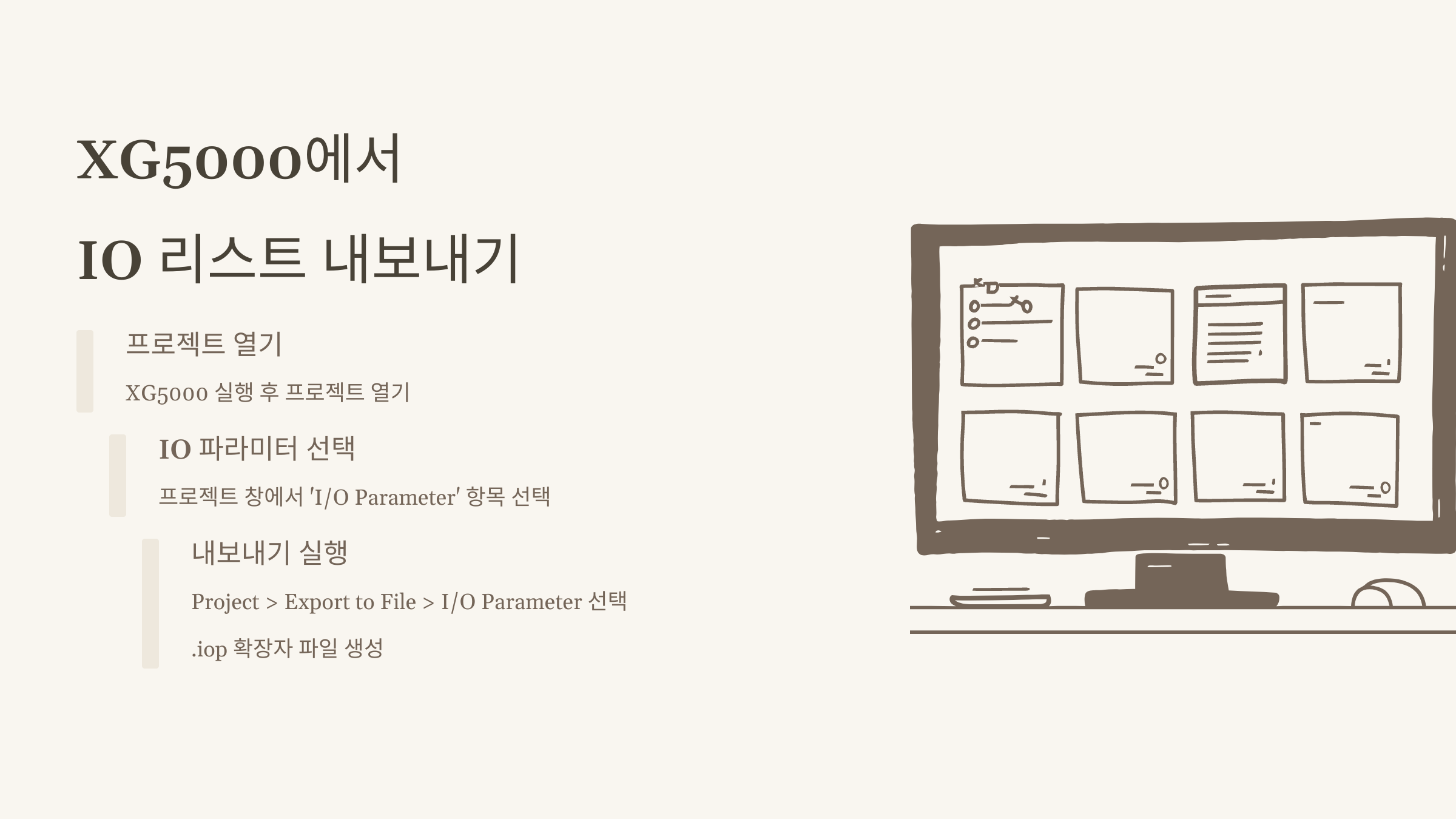 XG5000에서

IO 리스트 내보내기

프로젝트 열기

XG5000 실행 후 프로젝트 열기

IO 파라미터 선택

프로젝트 창에서 'I/O Parameter' 항목 선택

내보내기 실행

Project > Export to File > I/O Parameter 선택

.iop 확장자 파일 생성